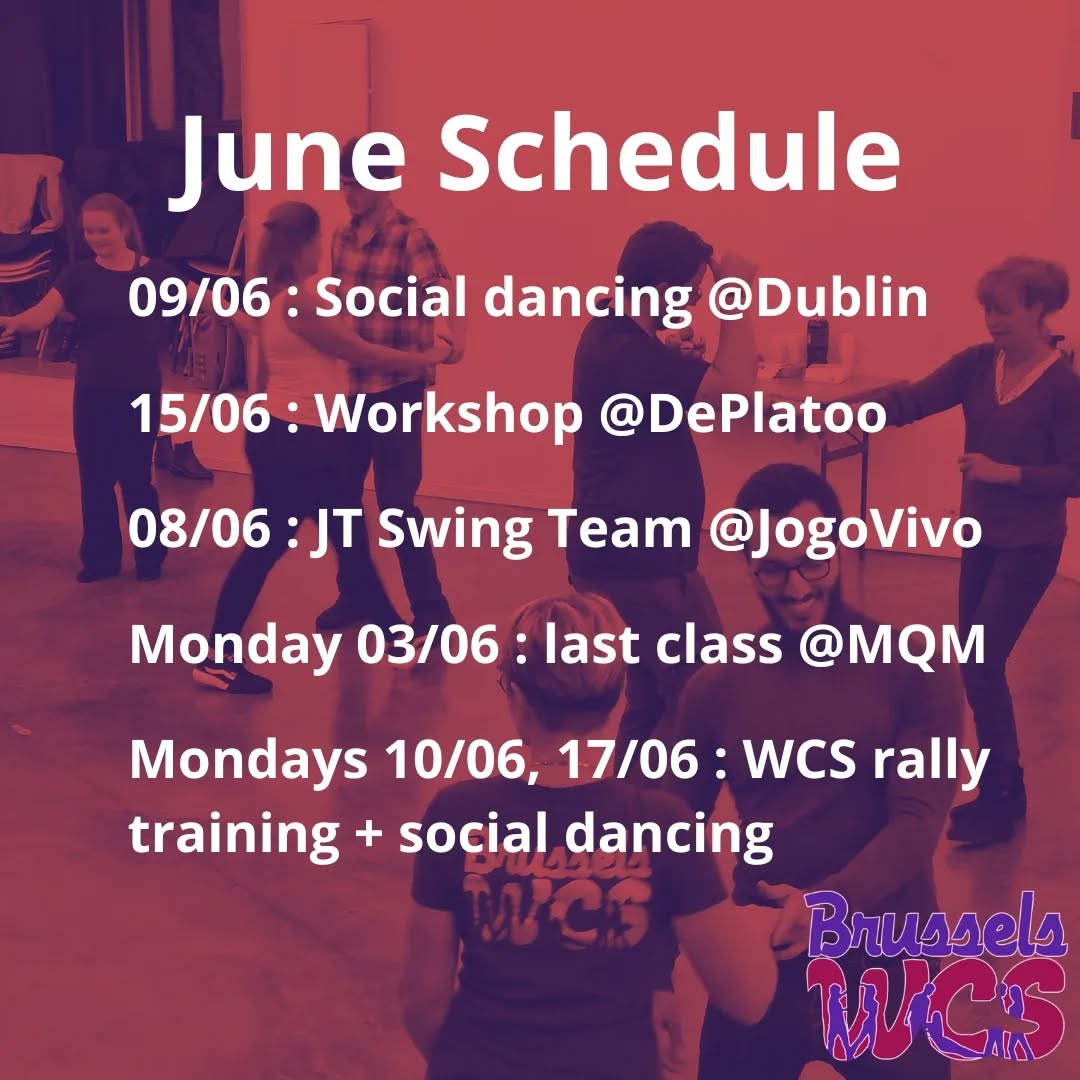 June Schedule

09/06 : Social dancing @Dublin

15/06 : Workshop @DePlatoo

08/06 : JT Swing Team @JogoVivo

Monday 03/06 : last class @MQM

Mondays 10/06, 17/06 : WCS rally training + social dancing

Brussels WCS

Brussels WCS